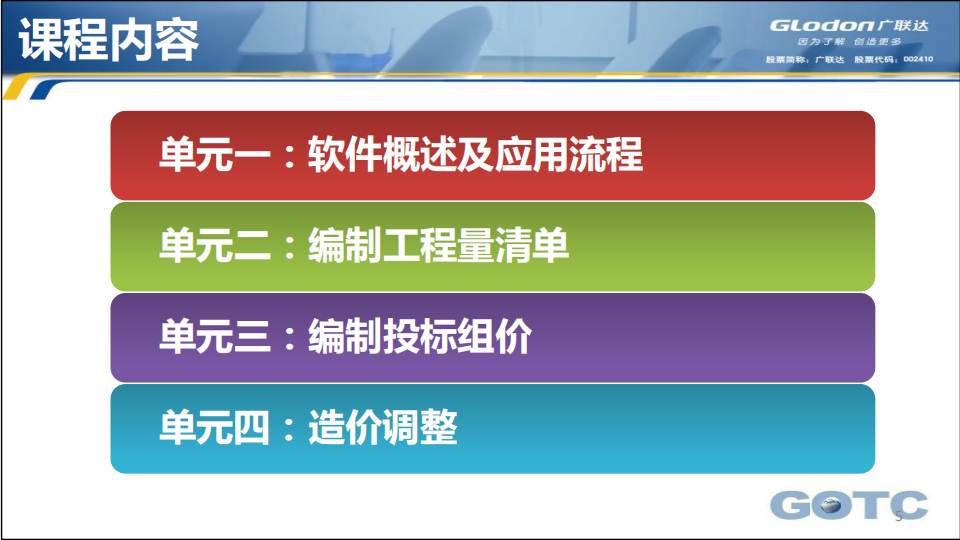 课程内容

Glodon广联达
因为了解 创造更多
股票简称：广联达 股票代码：002410

单元一：软件概述及应用流程

单元二：编制工程量清单

单元三：编制投标组价

单元四：造价调整

GOTC

5